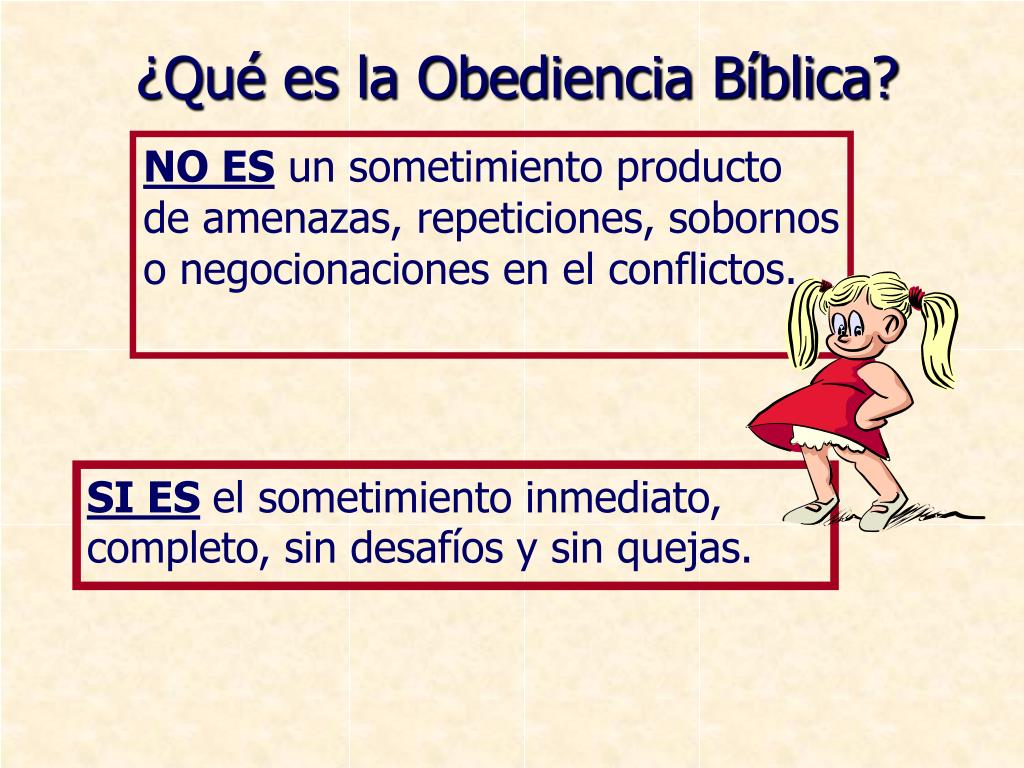 ¿Qué es la Obediencia Bíblica?

NO ES un sometimiento producto de amenazas, repeticiones, sobornos o negocionaciones en el conflictos.

SI ES el sometimiento inmediato, completo, sin desafíos y sin quejas.